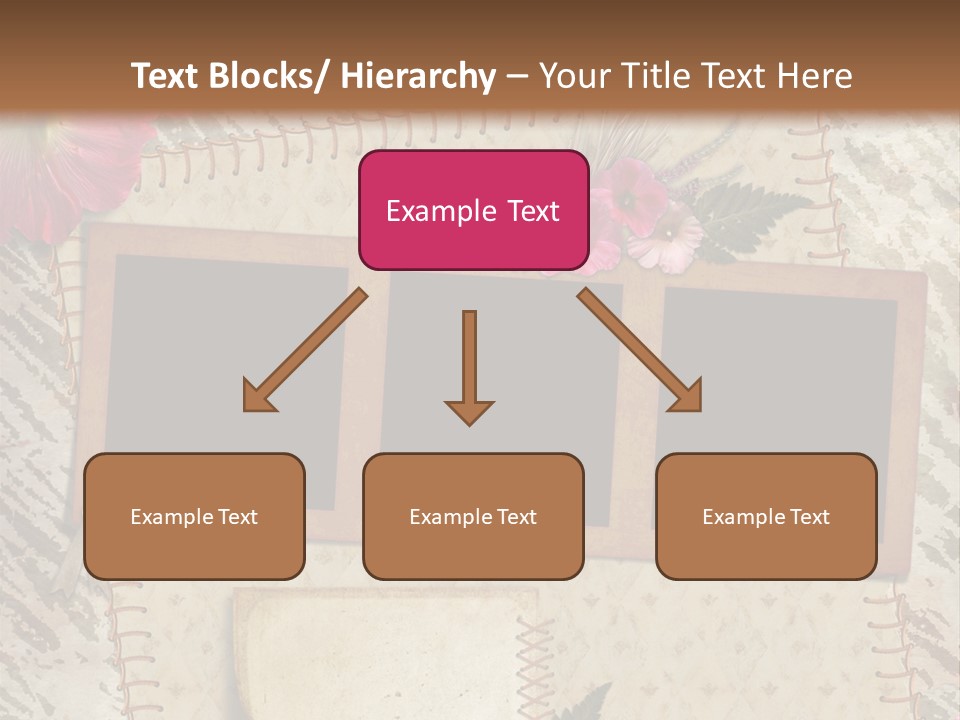 Text Blocks/ Hierarchy – Your Title Text Here

Example Text

Example Text

Example Text

Example Text